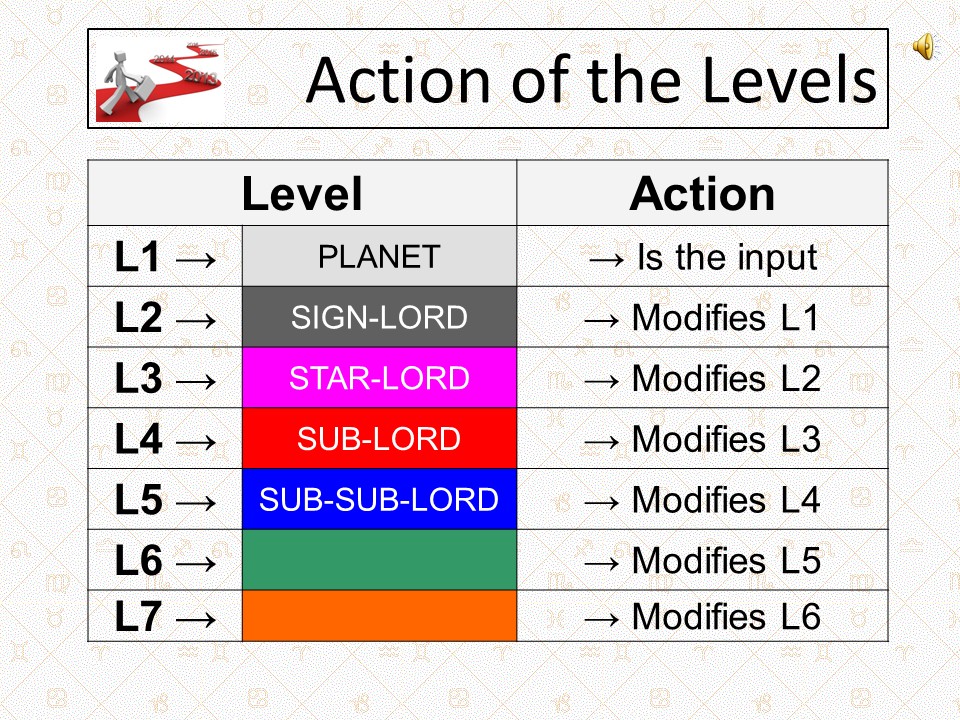 Action of the Levels

| Level | | Action |
|---|---|---|
| L1 → | PLANET | → Is the input |
| L2 → | SIGN-LORD | → Modifies L1 |
| L3 → | STAR-LORD | → Modifies L2 |
| L4 → | SUB-LORD | → Modifies L3 |
| L5 → | SUB-SUB-LORD | → Modifies L4 |
| L6 → | | → Modifies L5 |
| L7 → | | → Modifies L6 |